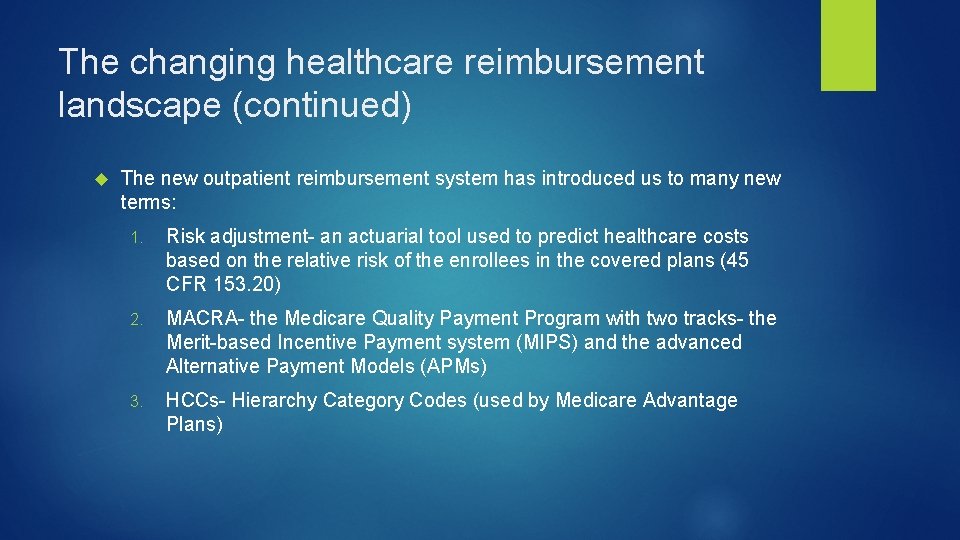 The changing healthcare reimbursement landscape (continued)

The new outpatient reimbursement system has introduced us to many new terms:

1. Risk adjustment- an actuarial tool used to predict healthcare costs based on the relative risk of the enrollees in the covered plans (45 CFR 153.20)

2. MACRA- the Medicare Quality Payment Program with two tracks- the Merit-based Incentive Payment system (MIPS) and the advanced Alternative Payment Models (APMs)

3. HCCs- Hierarchy Category Codes (used by Medicare Advantage Plans)